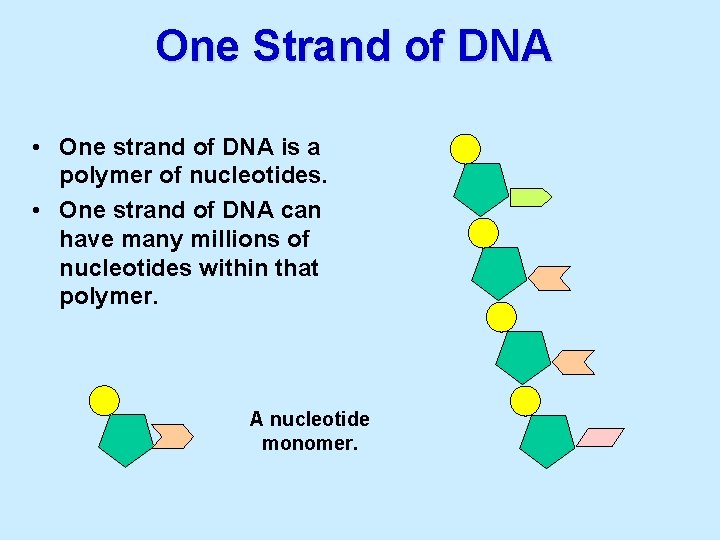 One Strand of DNA

• One strand of DNA is a polymer of nucleotides.
• One strand of DNA can have many millions of nucleotides within that polymer.

A nucleotide monomer.